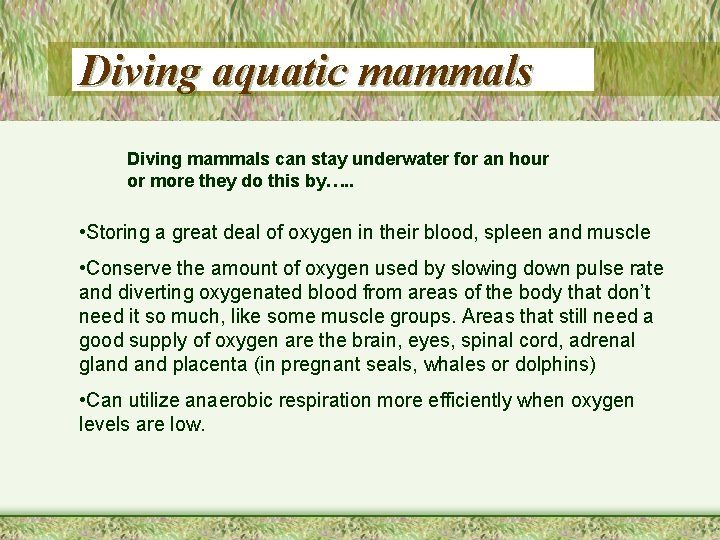 Diving aquatic mammals

Diving mammals can stay underwater for an hour or more they do this by…..

•Storing a great deal of oxygen in their blood, spleen and muscle

•Conserve the amount of oxygen used by slowing down pulse rate and diverting oxygenated blood from areas of the body that don't need it so much, like some muscle groups. Areas that still need a good supply of oxygen are the brain, eyes, spinal cord, adrenal gland and placenta (in pregnant seals, whales or dolphins)

•Can utilize anaerobic respiration more efficiently when oxygen levels are low.